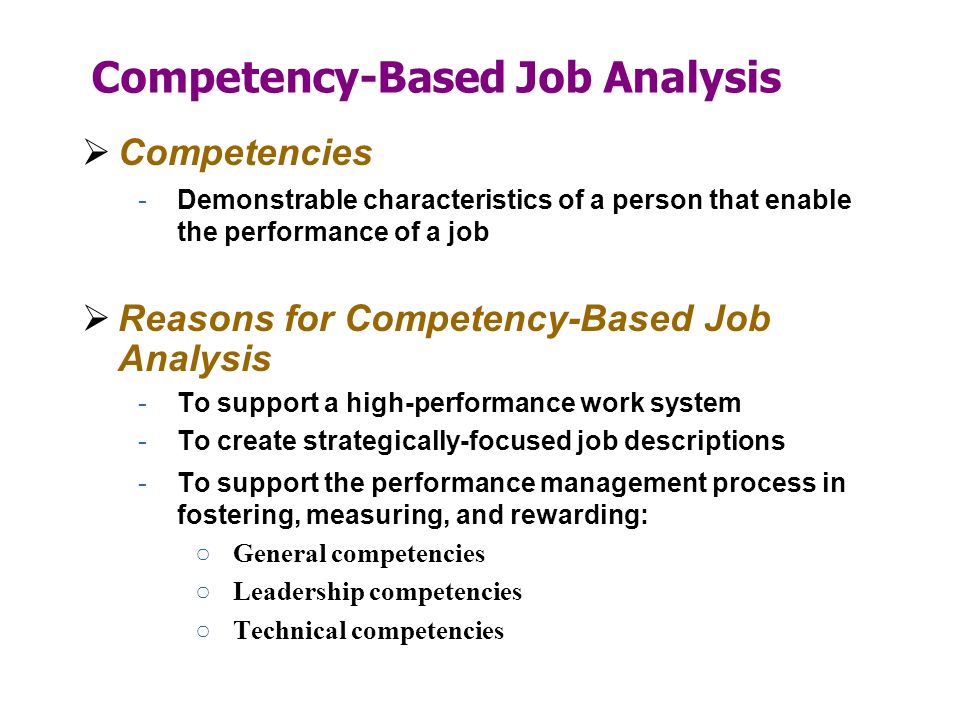 Competency-Based Job Analysis

➢ Competencies

- Demonstrable characteristics of a person that enable the performance of a job

➢ Reasons for Competency-Based Job Analysis

- To support a high-performance work system
- To create strategically-focused job descriptions
- To support the performance management process in fostering, measuring, and rewarding:
  ○ General competencies
  ○ Leadership competencies
  ○ Technical competencies